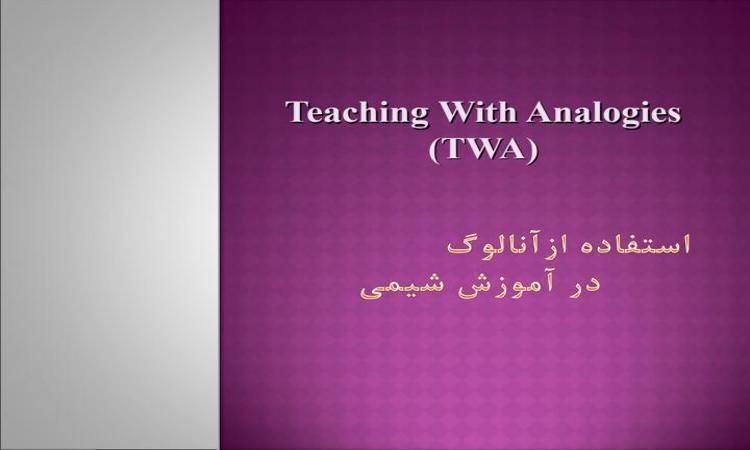 Teaching With Analogies (TWA)

استفاده ازآنالوگ
در آموزش شیمی